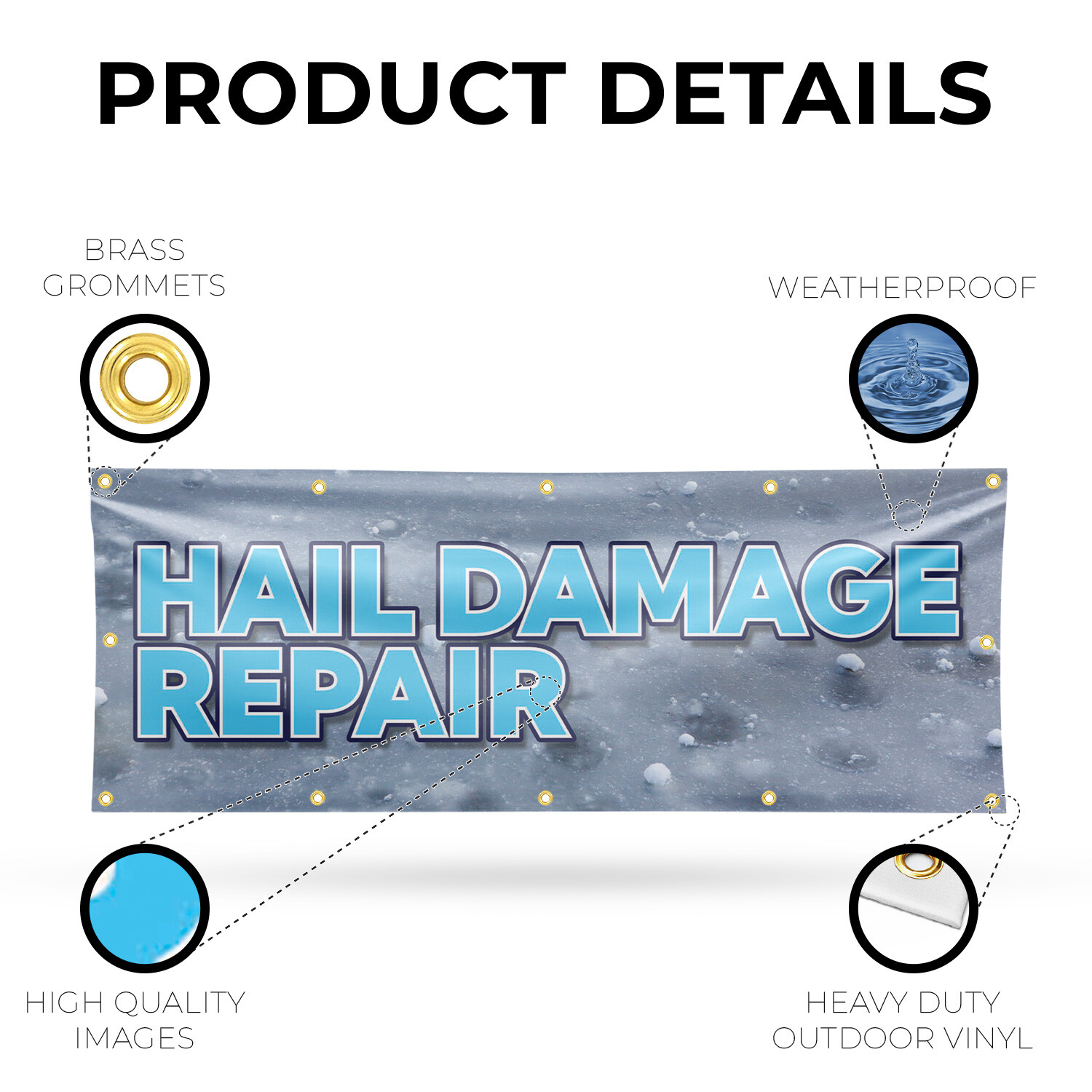 PRODUCT DETAILS

BRASS GROMMETS

WEATHERPROOF

HAIL DAMAGE REPAIR

HIGH QUALITY IMAGES

HEAVY DUTY OUTDOOR VINYL